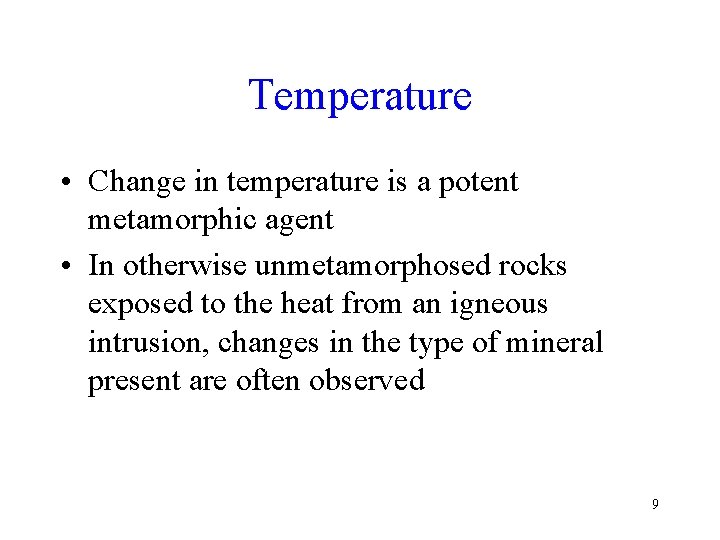 Temperature

• Change in temperature is a potent metamorphic agent

• In otherwise unmetamorphosed rocks exposed to the heat from an igneous intrusion, changes in the type of mineral present are often observed

9